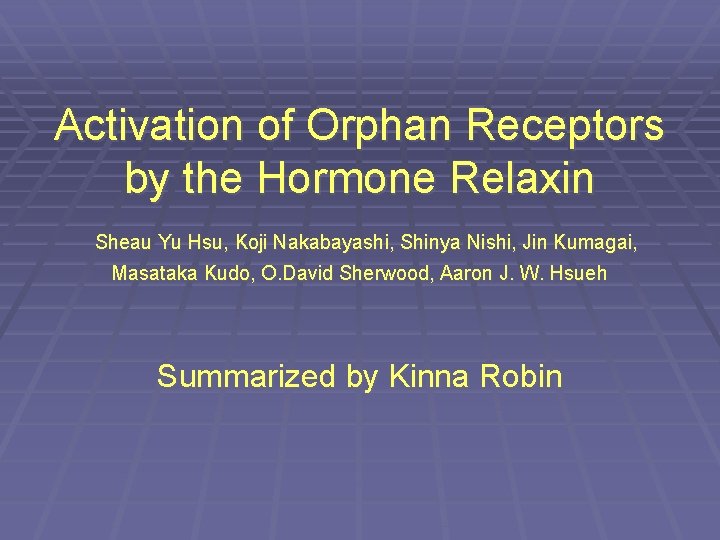 Activation of Orphan Receptors by the Hormone Relaxin

Sheau Yu Hsu, Koji Nakabayashi, Shinya Nishi, Jin Kumagai, Masataka Kudo, O.David Sherwood, Aaron J. W. Hsueh

Summarized by Kinna Robin